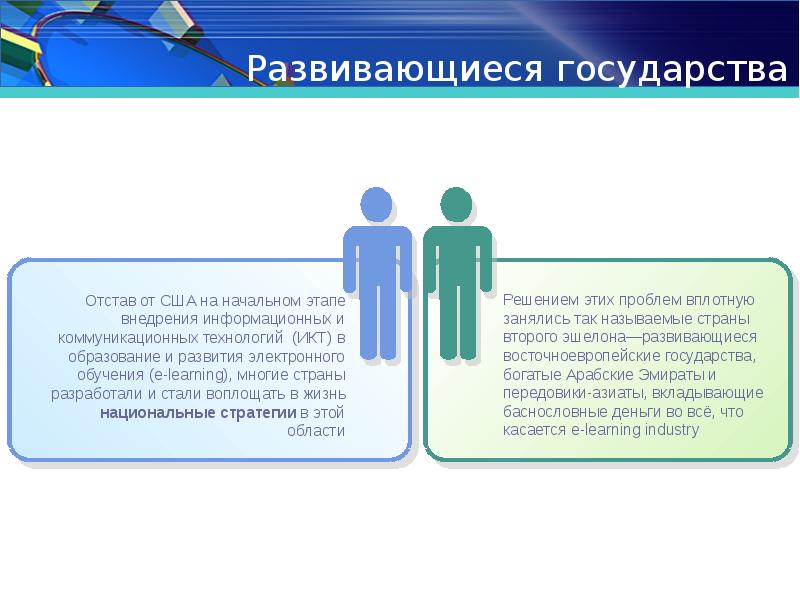 Развивающиеся государства

Отстав от США на начальном этапе внедрения информационных и коммуникационных технологий (ИКТ) в образование и развития электронного обучения (e-learning), многие страны разработали и стали воплощать в жизнь национальные стратегии в этой области

Решением этих проблем вплотную занялись так называемые страны второго эшелона—развивающиеся восточноевропейские государства, богатые Арабские Эмираты и передовики-азиаты, вкладывающие баснословные деньги во всё, что касается e-learning industry